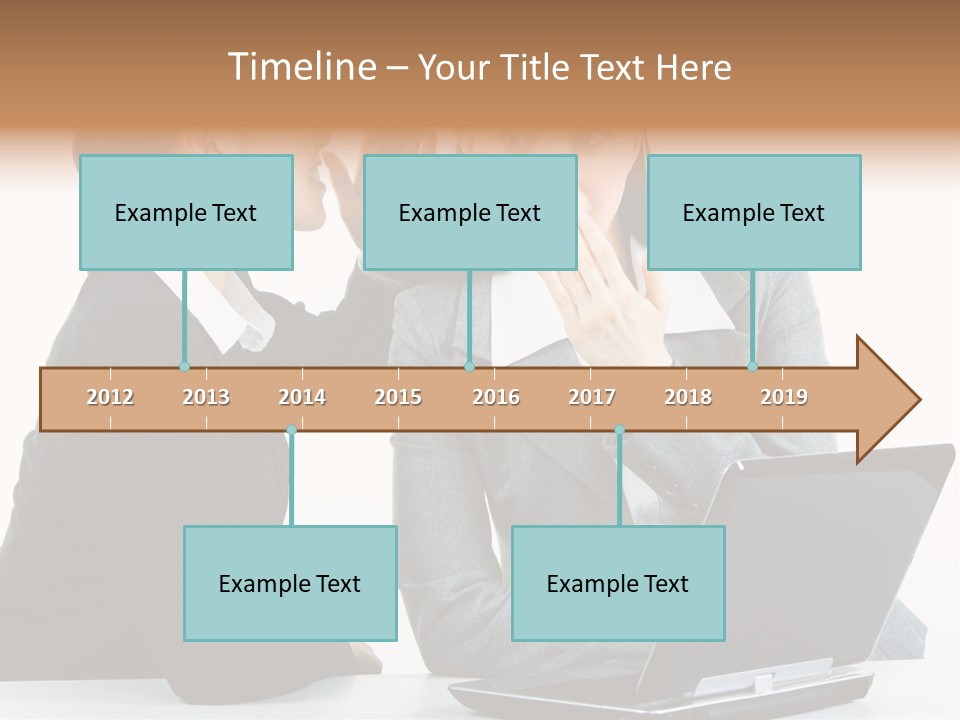 Timeline – Your Title Text Here

Example Text

Example Text

Example Text

2012 2013 2014 2015 2016 2017 2018 2019

Example Text

Example Text